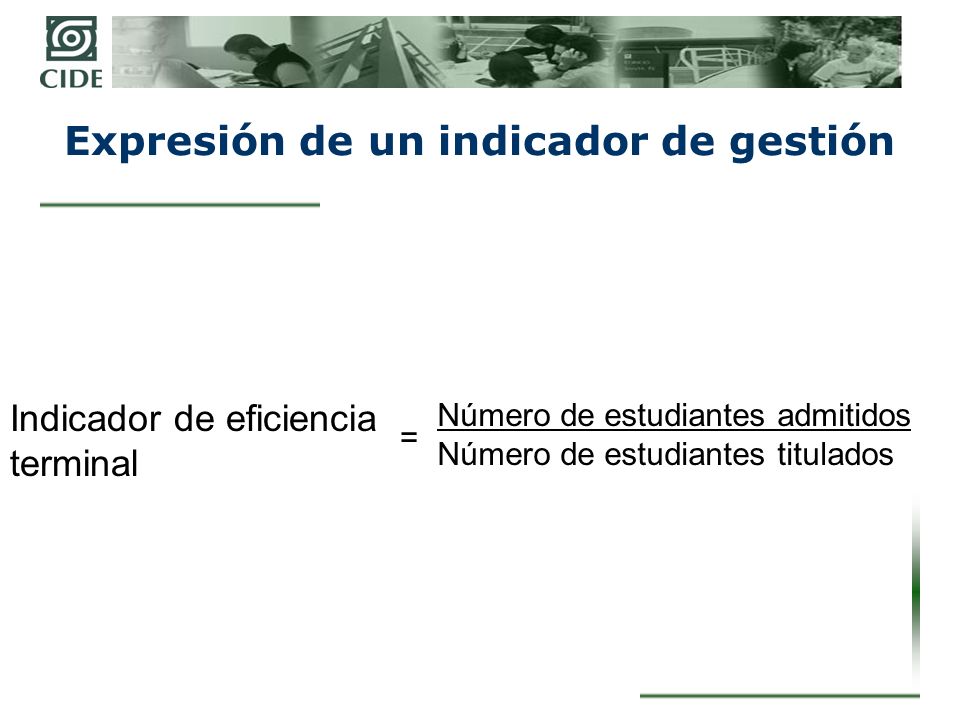 CIDE

Expresión de un indicador de gestión

Indicador de eficiencia terminal $= \frac{\text{Número de estudiantes admitidos}}{\text{Número de estudiantes titulados}}$